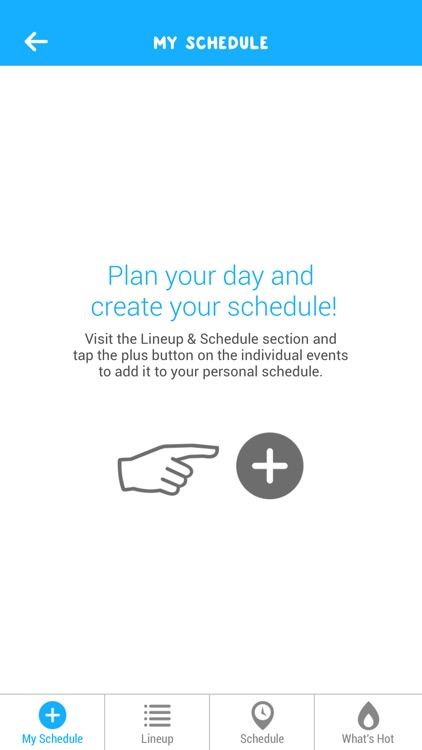 MY SCHEDULE

Plan your day and create your schedule!

Visit the Lineup & Schedule section and tap the plus button on the individual events to add it to your personal schedule.

My Schedule
Lineup
Schedule
What's Hot